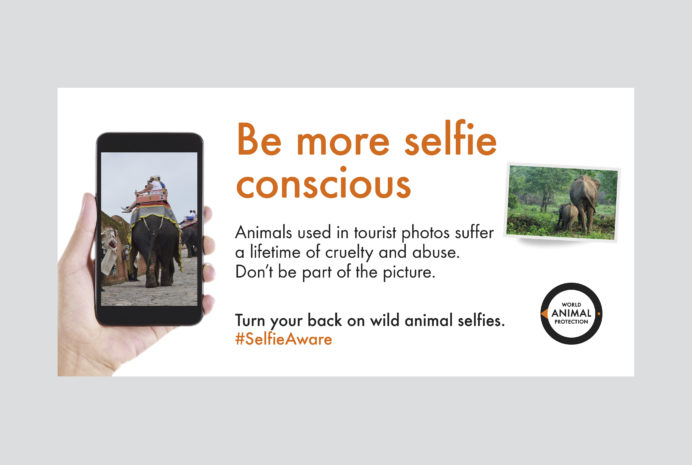 Be more selfie conscious

Animals used in tourist photos suffer a lifetime of cruelty and abuse. Don't be part of the picture.

Turn your back on wild animal selfies.
#SelfieAware

WORLD ANIMAL PROTECTION